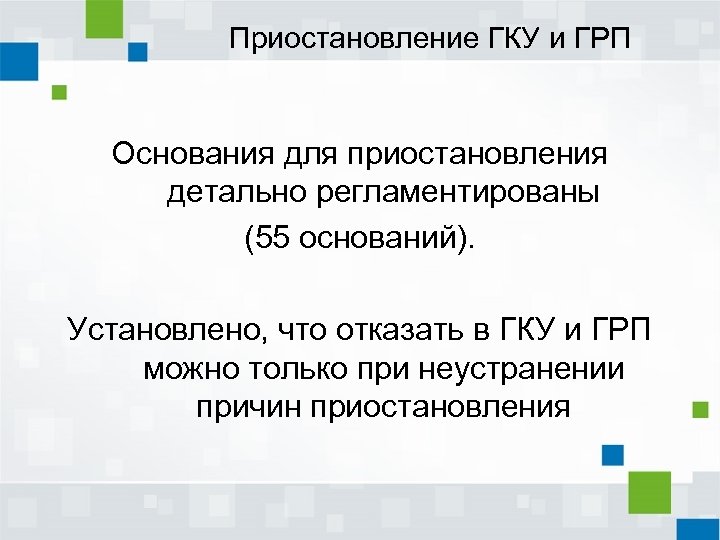 Приостановление ГКУ и ГРП

Основания для приостановления детально регламентированы (55 оснований).

Установлено, что отказать в ГКУ и ГРП можно только при неустранении причин приостановления